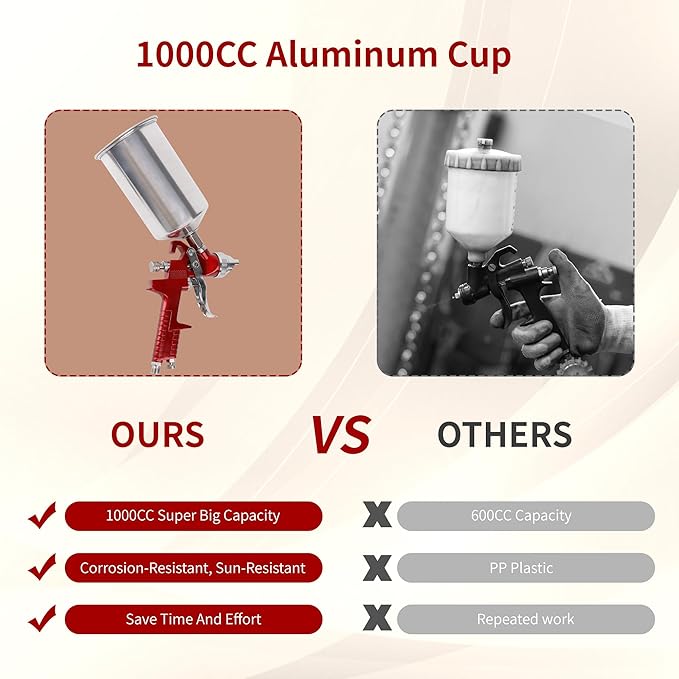 1000CC Aluminum Cup

OURS

VS

OTHERS

1000CC Super Big Capacity

Corrosion-Resistant, Sun-Resistant

Save Time And Effort

600CC Capacity

PP Plastic

Repeated work